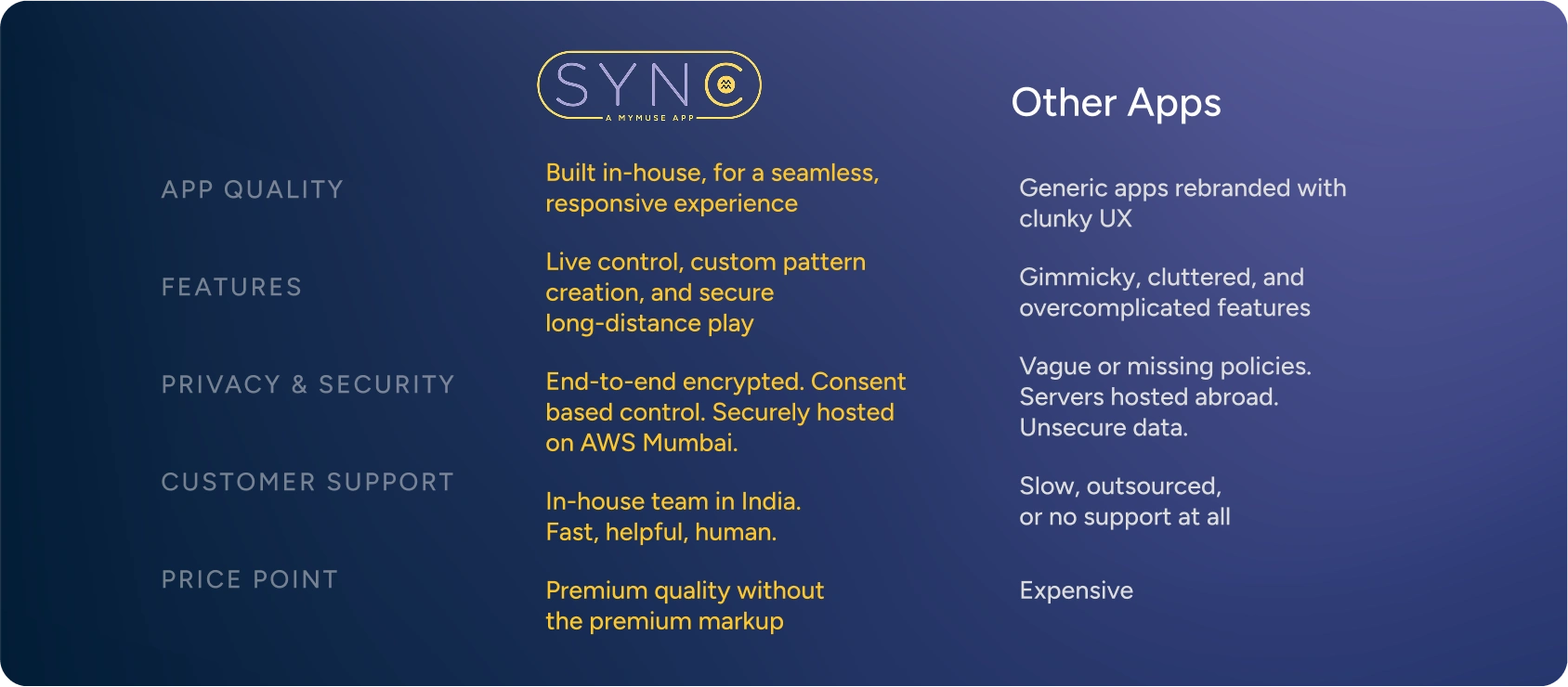 | | SYNC A MYMUSE APP | Other Apps |
|---|---|---|
| APP QUALITY | Built in-house, for a seamless, responsive experience | Generic apps rebranded with clunky UX |
| FEATURES | Live control, custom pattern creation, and secure long-distance play | Gimmicky, cluttered, and overcomplicated features |
| PRIVACY & SECURITY | End-to-end encrypted. Consent based control. Securely hosted on AWS Mumbai. | Vague or missing policies. Servers hosted abroad. Unsecure data. |
| CUSTOMER SUPPORT | In-house team in India. Fast, helpful, human. | Slow, outsourced, or no support at all |
| PRICE POINT | Premium quality without the premium markup | Expensive |